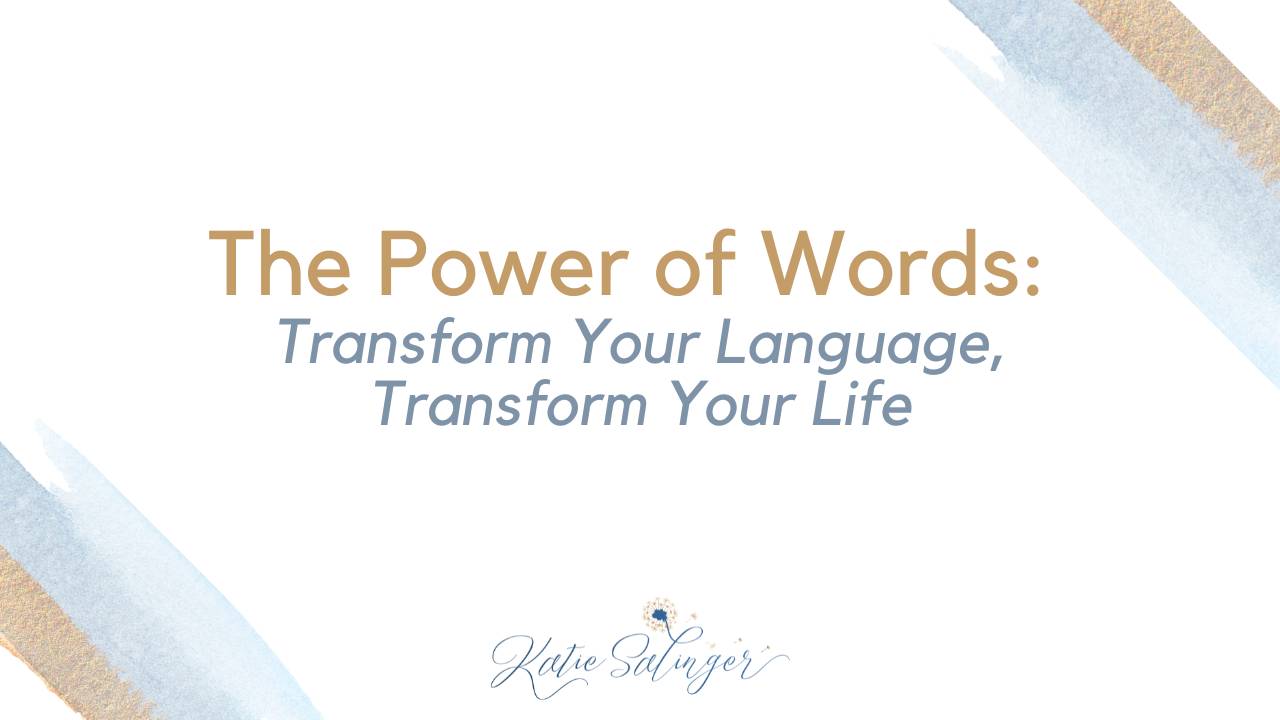 The Power of Words:
Transform Your Language, Transform Your Life

Katie Salinger